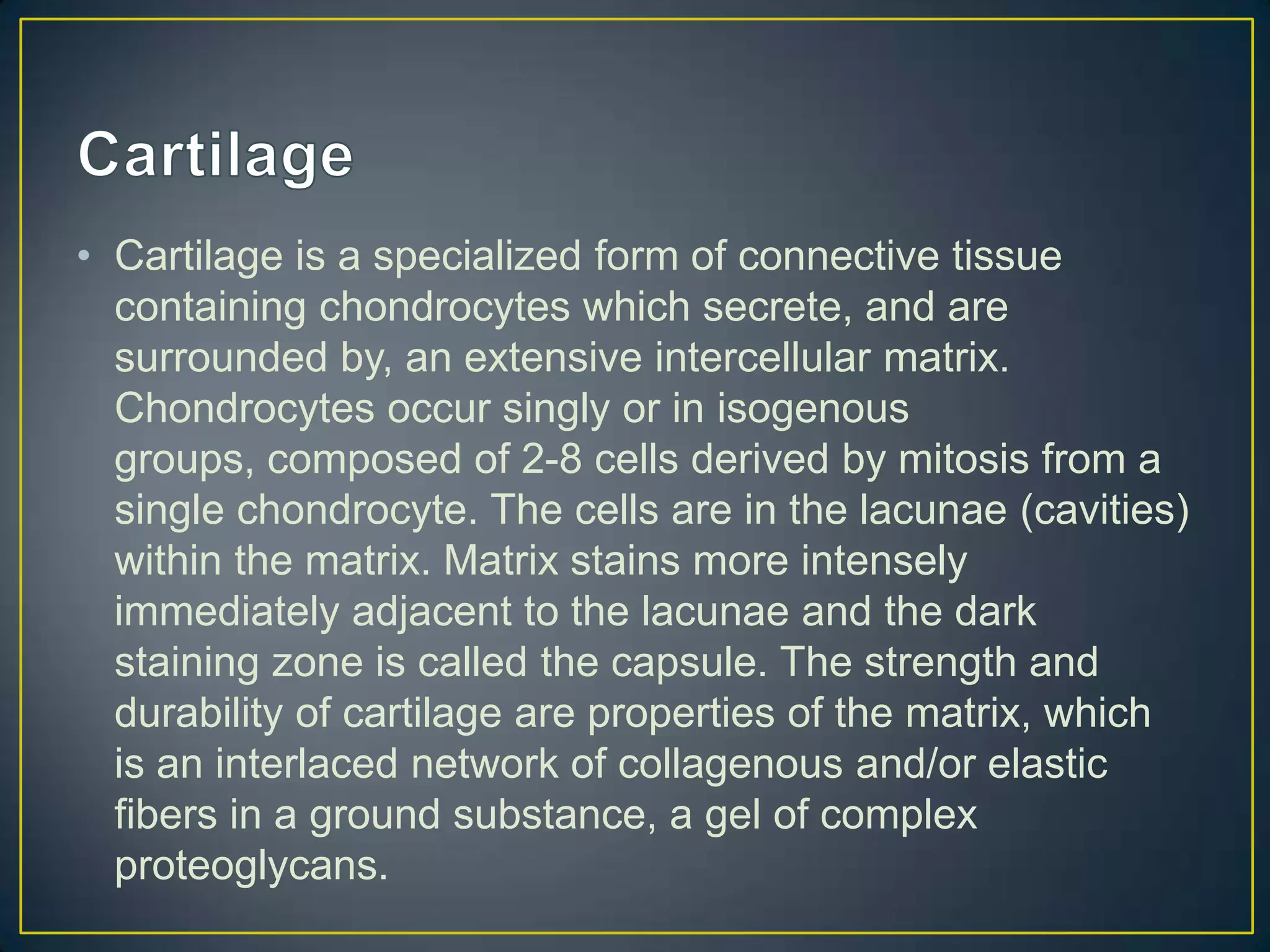 Cartilage

• Cartilage is a specialized form of connective tissue containing chondrocytes which secrete, and are surrounded by, an extensive intercellular matrix. Chondrocytes occur singly or in isogenous groups, composed of 2-8 cells derived by mitosis from a single chondrocyte. The cells are in the lacunae (cavities) within the matrix. Matrix stains more intensely immediately adjacent to the lacunae and the dark staining zone is called the capsule. The strength and durability of cartilage are properties of the matrix, which is an interlaced network of collagenous and/or elastic fibers in a ground substance, a gel of complex proteoglycans.